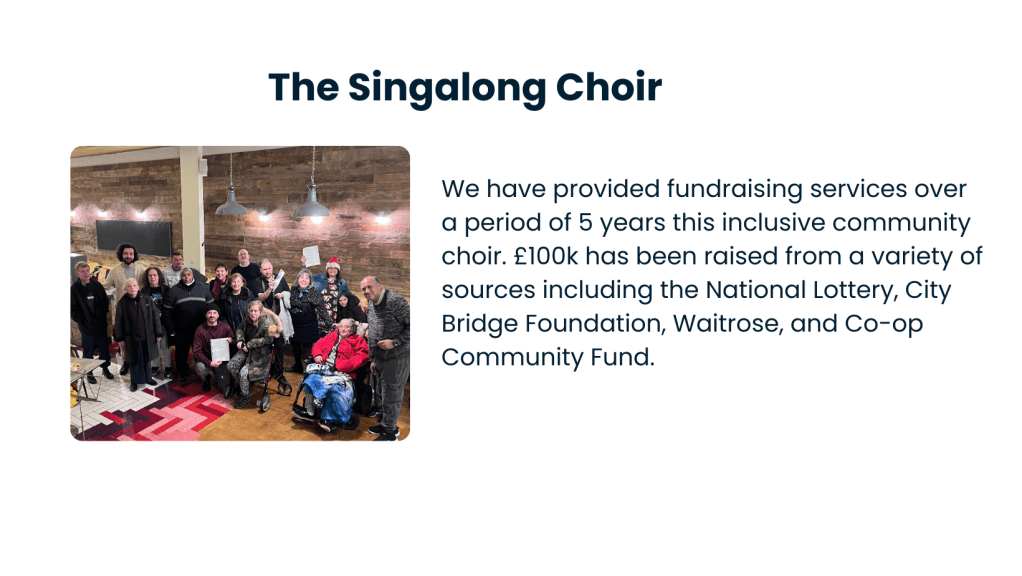 The Singalong Choir

We have provided fundraising services over a period of 5 years this inclusive community choir. £100k has been raised from a variety of sources including the National Lottery, City Bridge Foundation, Waitrose, and Co-op Community Fund.